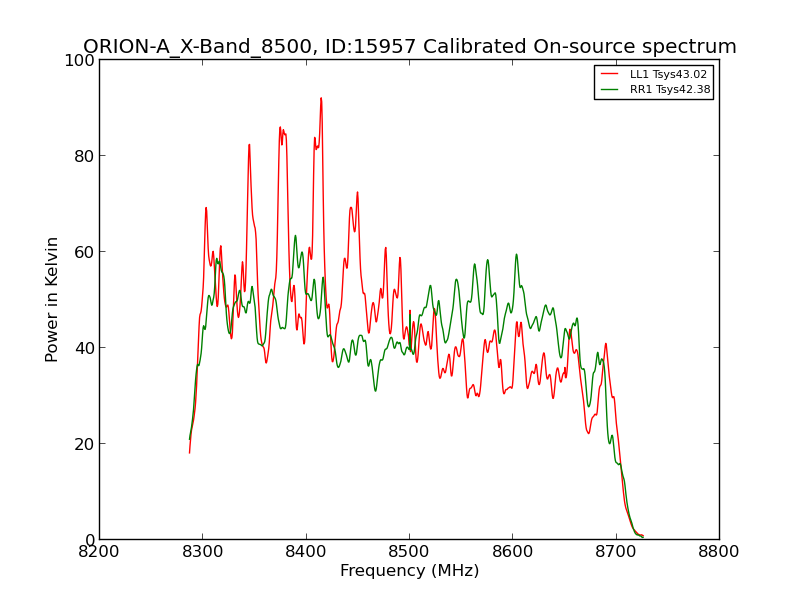 ORION-A_X-Band_8500, ID:15957 Calibrated On-source spectrum

LL1 Tsys43.02
RR1 Tsys42.38

Power in Kelvin

100
80
60
40
20
0

8200 8300 8400 8500 8600 8700 8800

Frequency (MHz)